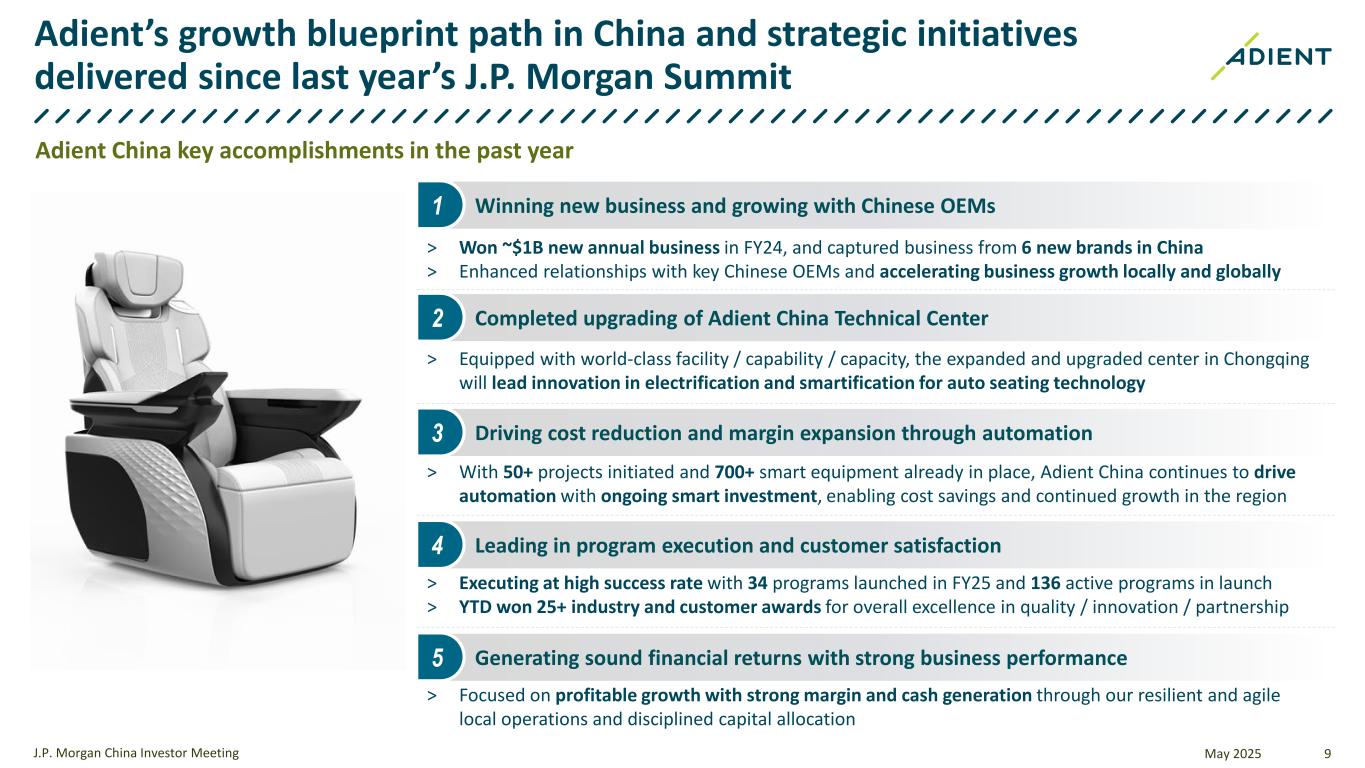 Adient's growth blueprint path in China and strategic initiatives delivered since last year's J.P. Morgan Summit

ADIENT

Adient China key accomplishments in the past year

1 Winning new business and growing with Chinese OEMs

> Won ~$1B new annual business in FY24, and captured business from 6 new brands in China
> Enhanced relationships with key Chinese OEMs and accelerating business growth locally and globally

2 Completed upgrading of Adient China Technical Center

> Equipped with world-class facility / capability / capacity, the expanded and upgraded center in Chongqing will lead innovation in electrification and smartification for auto seating technology

3 Driving cost reduction and margin expansion through automation

> With 50+ projects initiated and 700+ smart equipment already in place, Adient China continues to drive automation with ongoing smart investment, enabling cost savings and continued growth in the region

4 Leading in program execution and customer satisfaction

> Executing at high success rate with 34 programs launched in FY25 and 136 active programs in launch
> YTD won 25+ industry and customer awards for overall excellence in quality / innovation / partnership

5 Generating sound financial returns with strong business performance

> Focused on profitable growth with strong margin and cash generation through our resilient and agile local operations and disciplined capital allocation

J.P. Morgan China Investor Meeting

May 2025 9